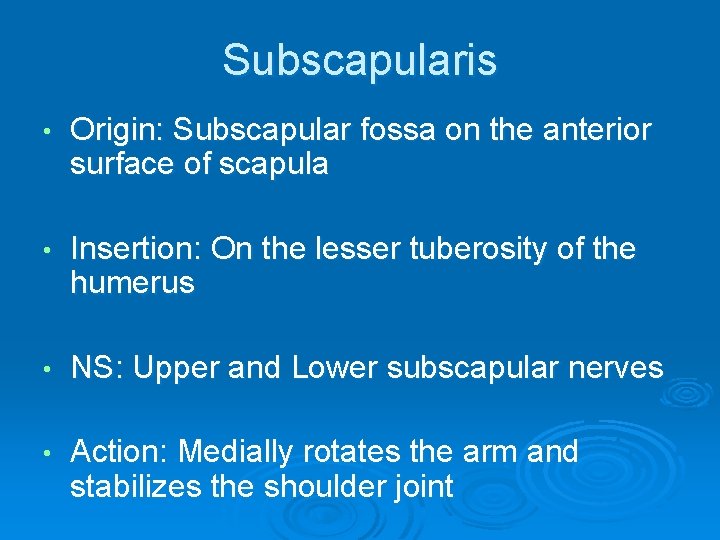 Subscapularis

• Origin: Subscapular fossa on the anterior surface of scapula

• Insertion: On the lesser tuberosity of the humerus

• NS: Upper and Lower subscapular nerves

• Action: Medially rotates the arm and stabilizes the shoulder joint